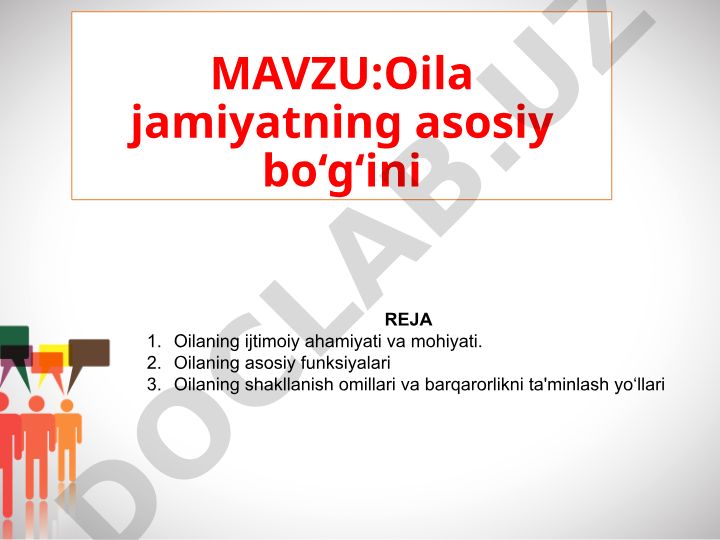 MAVZU:Oila jamiyatning asosiy bo‘g‘ini

REJA
1. Oilaning ijtimoiy ahamiyati va mohiyati.
2. Oilaning asosiy funksiyalari
3. Oilaning shakllanish omillari va barqarorlikni ta'minlash yo‘llari

DOCLAB.UZ